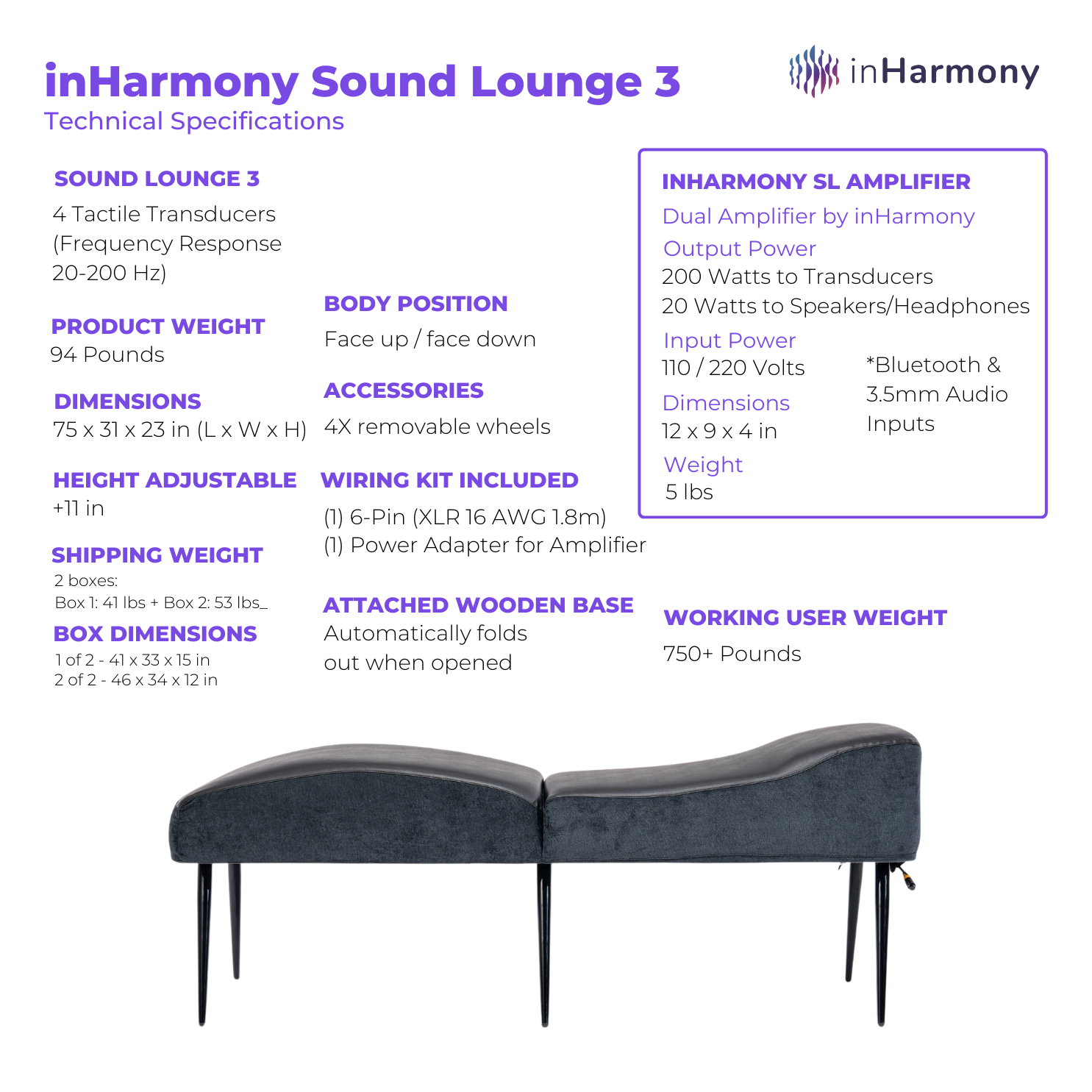 inHarmony Sound Lounge 3
Technical Specifications

inHarmony

SOUND LOUNGE 3
4 Tactile Transducers (Frequency Response 20-200 Hz)

PRODUCT WEIGHT
94 Pounds

DIMENSIONS
75 x 31 x 23 in (L x W x H)

HEIGHT ADJUSTABLE
+11 in

SHIPPING WEIGHT
2 boxes:
Box 1: 41 lbs + Box 2: 53 lbs_

BOX DIMENSIONS
1 of 2 - 41 x 33 x 15 in
2 of 2 - 46 x 34 x 12 in

BODY POSITION
Face up / face down

ACCESSORIES
4X removable wheels

WIRING KIT INCLUDED
(1) 6-Pin (XLR 16 AWG 1.8m)
(1) Power Adapter for Amplifier

ATTACHED WOODEN BASE
Automatically folds out when opened

INHARMONY SL AMPLIFIER
Dual Amplifier by inHarmony
Output Power
200 Watts to Transducers
20 Watts to Speakers/Headphones
Input Power
110 / 220 Volts
Dimensions
12 x 9 x 4 in
Weight
5 lbs

*Bluetooth & 3.5mm Audio Inputs

WORKING USER WEIGHT
750+ Pounds